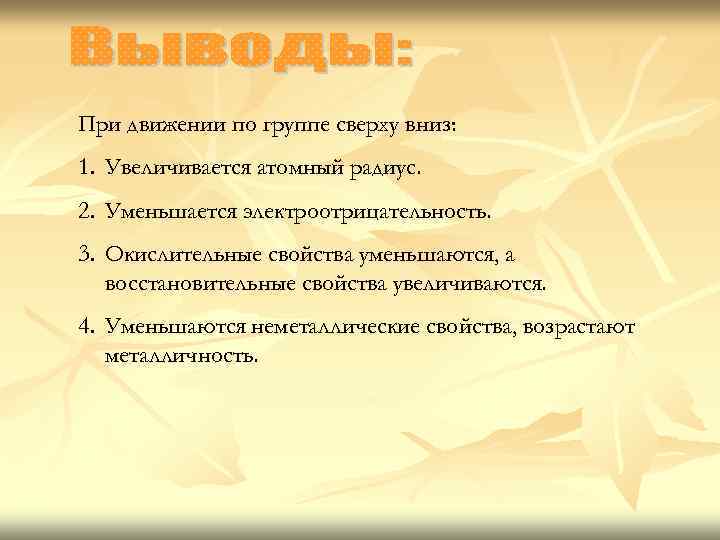 Выводы:

При движении по группе сверху вниз:

1. Увеличивается атомный радиус.

2. Уменьшается электроотрицательность.

3. Окислительные свойства уменьшаются, а восстановительные свойства увеличиваются.

4. Уменьшаются неметаллические свойства, возрастают металличность.